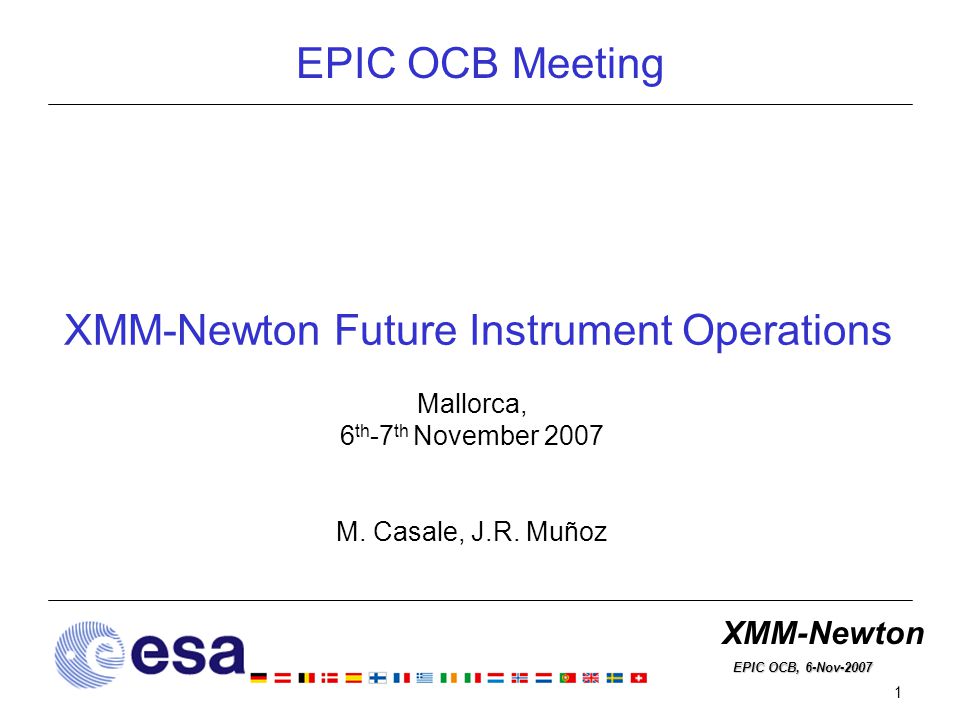 EPIC OCB Meeting

XMM-Newton Future Instrument Operations

Mallorca,
$6^{th}$-$7^{th}$ November 2007

M. Casale, J.R. Muñoz

esa

XMM-Newton

EPIC OCB, 6-Nov-2007

1